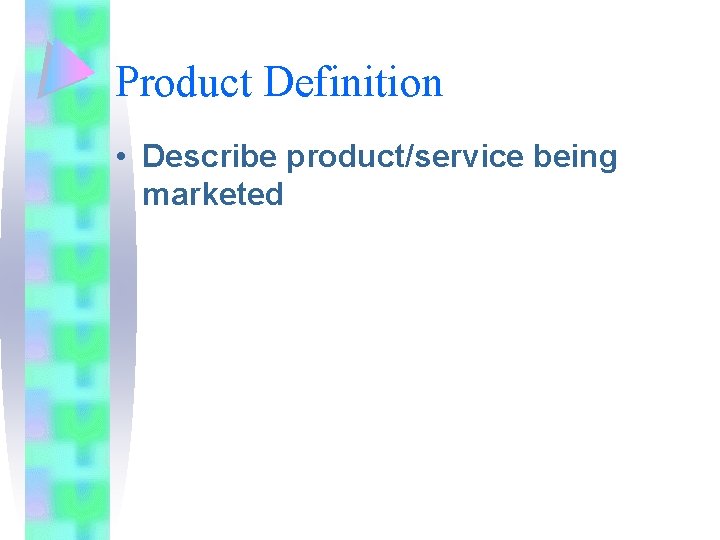 Product Definition

• Describe product/service being marketed